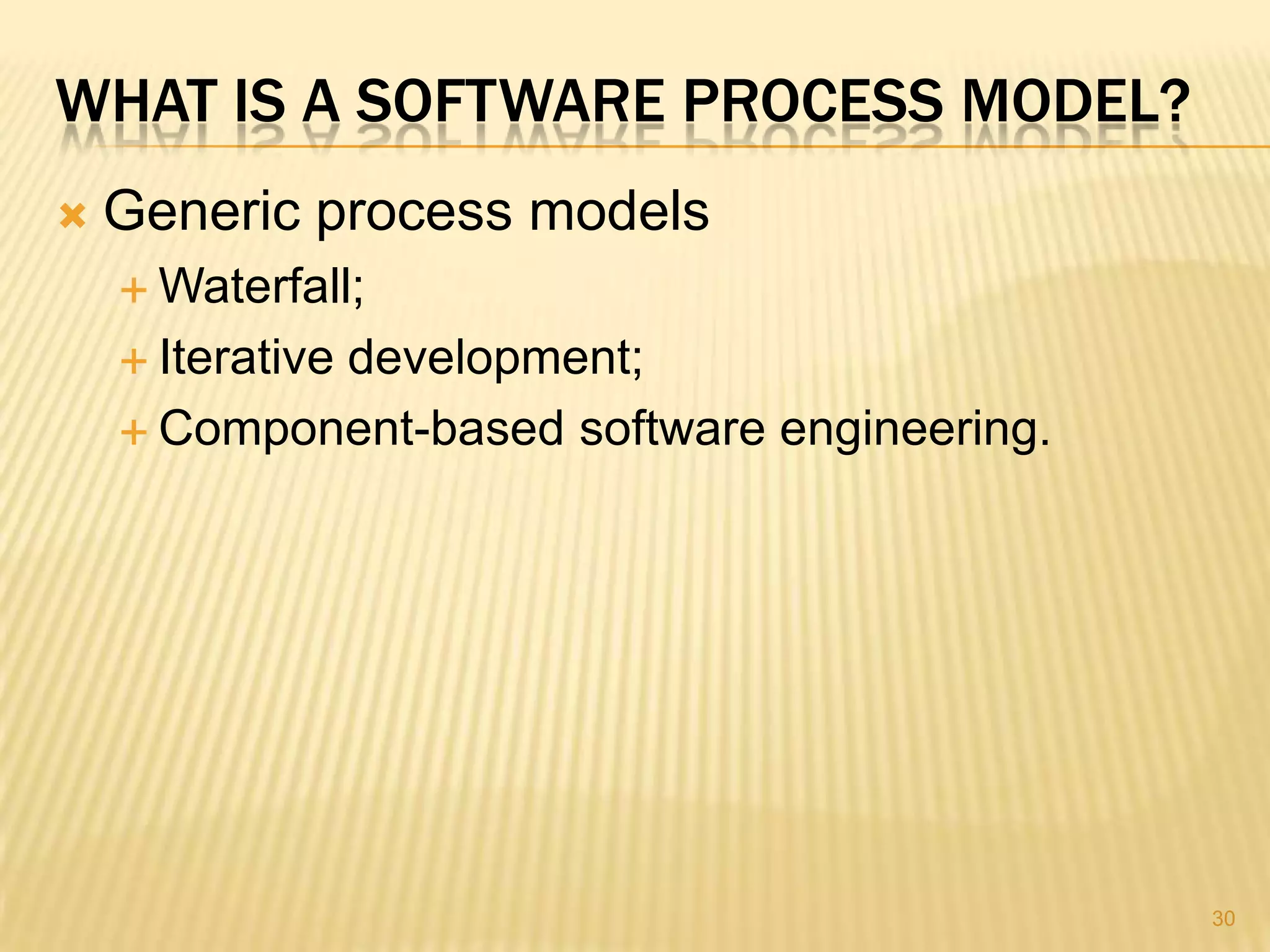 WHAT IS A SOFTWARE PROCESS MODEL?

Generic process models

Waterfall;

Iterative development;

Component-based software engineering.

30